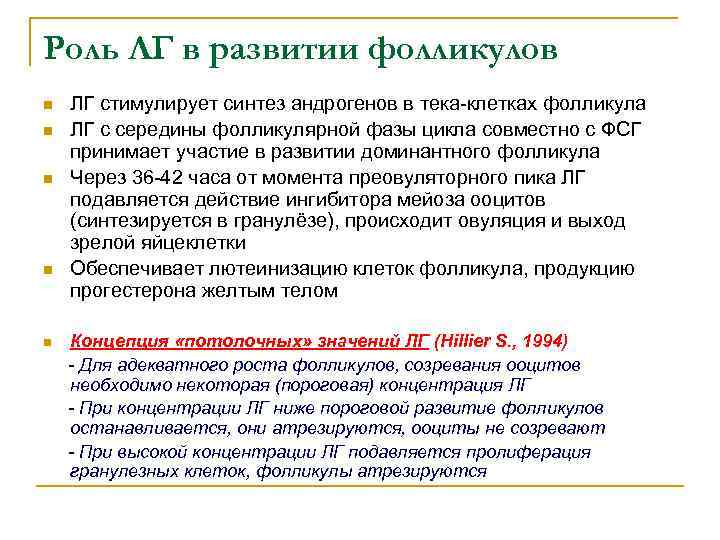 Роль ЛГ в развитии фолликулов

ЛГ стимулирует синтез андрогенов в тека-клетках фолликула

ЛГ с середины фолликулярной фазы цикла совместно с ФСГ принимает участие в развитии доминантного фолликула

Через 36-42 часа от момента преовуляторного пика ЛГ подавляется действие ингибитора мейоза ооцитов (синтезируется в гранулёзе), происходит овуляция и выход зрелой яйцеклетки

Обеспечивает лютеинизацию клеток фолликула, продукцию прогестерона желтым телом

Концепция «потолочных» значений ЛГ (Hillier S., 1994)

- Для адекватного роста фолликулов, созревания ооцитов необходимо некоторая (пороговая) концентрация ЛГ

- При концентрации ЛГ ниже пороговой развитие фолликулов останавливается, они атрезируются, ооциты не созревают

- При высокой концентрации ЛГ подавляется пролиферация гранулезных клеток, фолликулы атрезируются